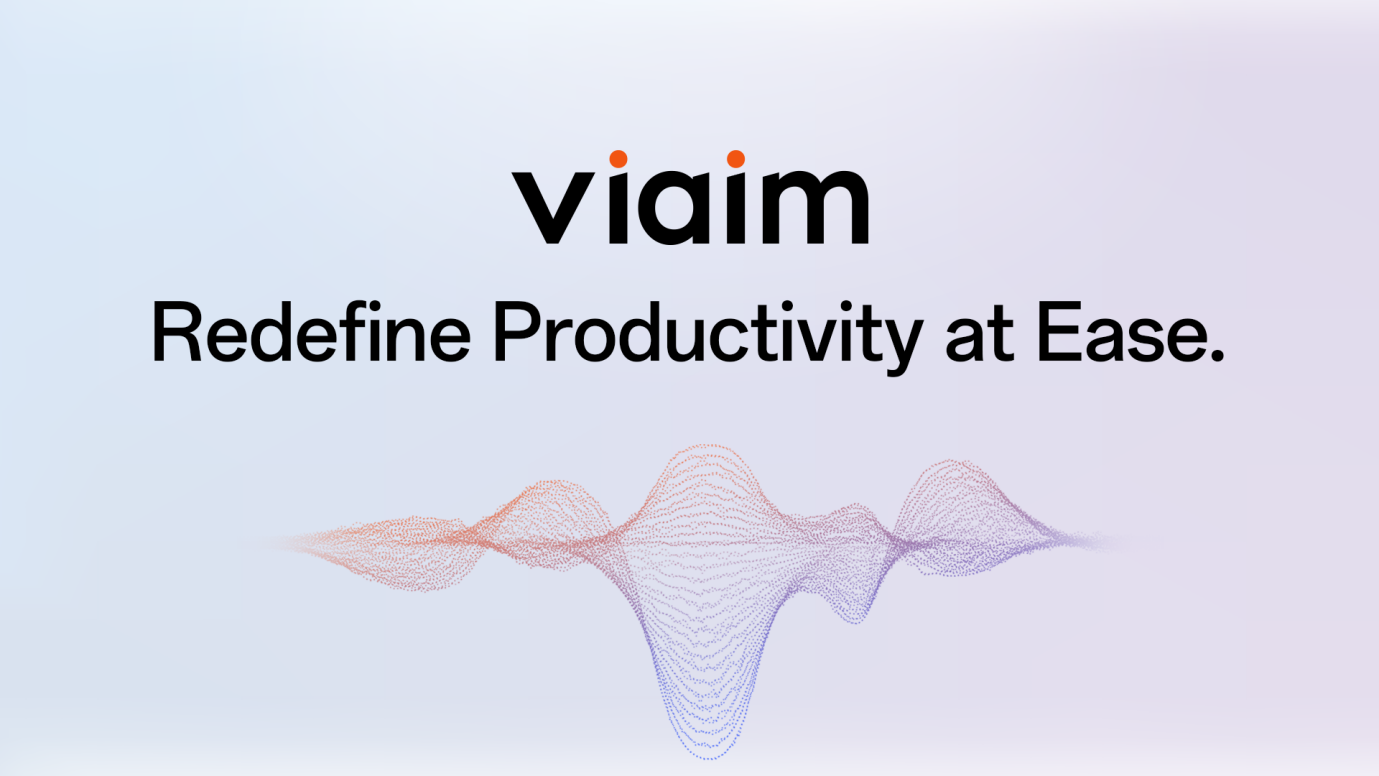 viaim

Redefine Productivity at Ease.